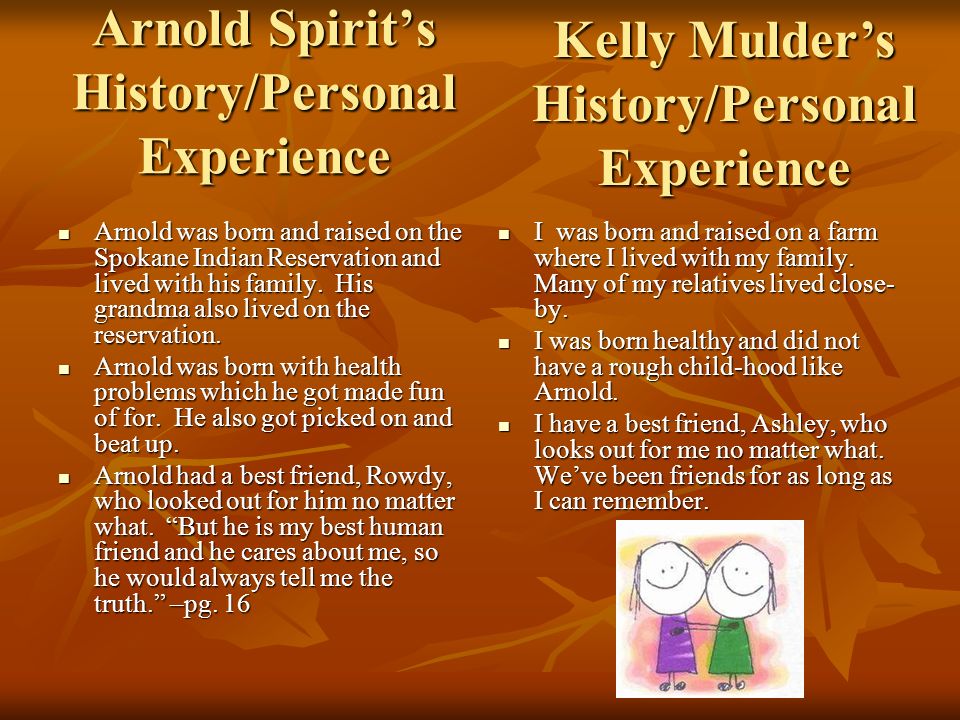 Arnold Spirit's History/Personal Experience

- Arnold was born and raised on the Spokane Indian Reservation and lived with his family. His grandma also lived on the reservation.
- Arnold was born with health problems which he got made fun of for. He also got picked on and beat up.
- Arnold had a best friend, Rowdy, who looked out for him no matter what. "But he is my best human friend and he cares about me, so he would always tell me the truth." –pg. 16

Kelly Mulder's History/Personal Experience

- I was born and raised on a farm where I lived with my family. Many of my relatives lived close-by.
- I was born healthy and did not have a rough child-hood like Arnold.
- I have a best friend, Ashley, who looks out for me no matter what. We've been friends for as long as I can remember.